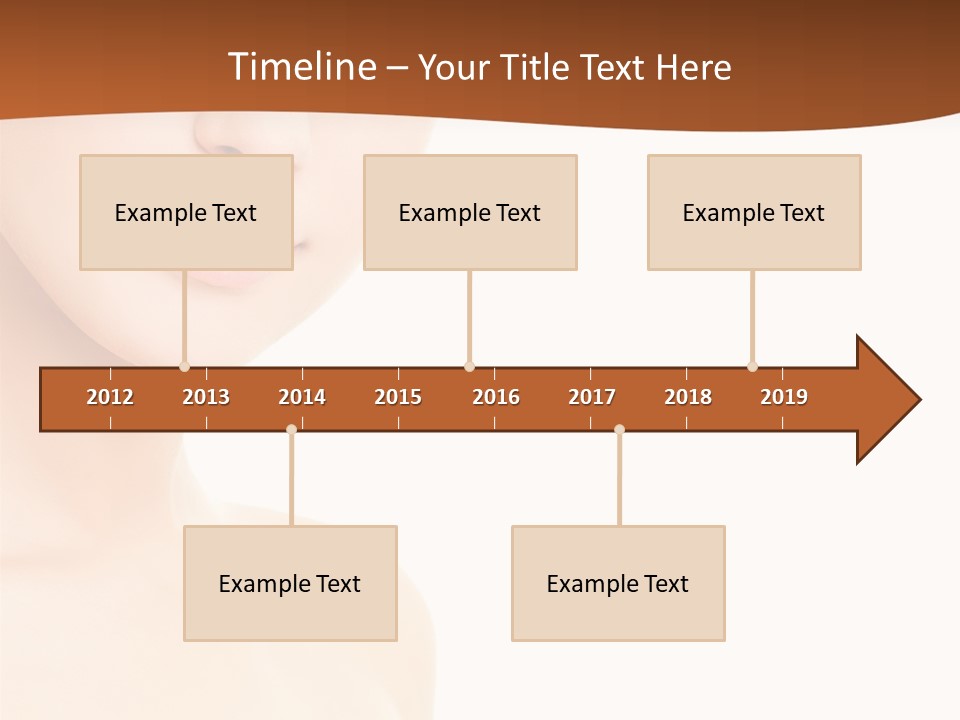 Timeline – Your Title Text Here

Example Text

Example Text

Example Text

2012 2013 2014 2015 2016 2017 2018 2019

Example Text

Example Text